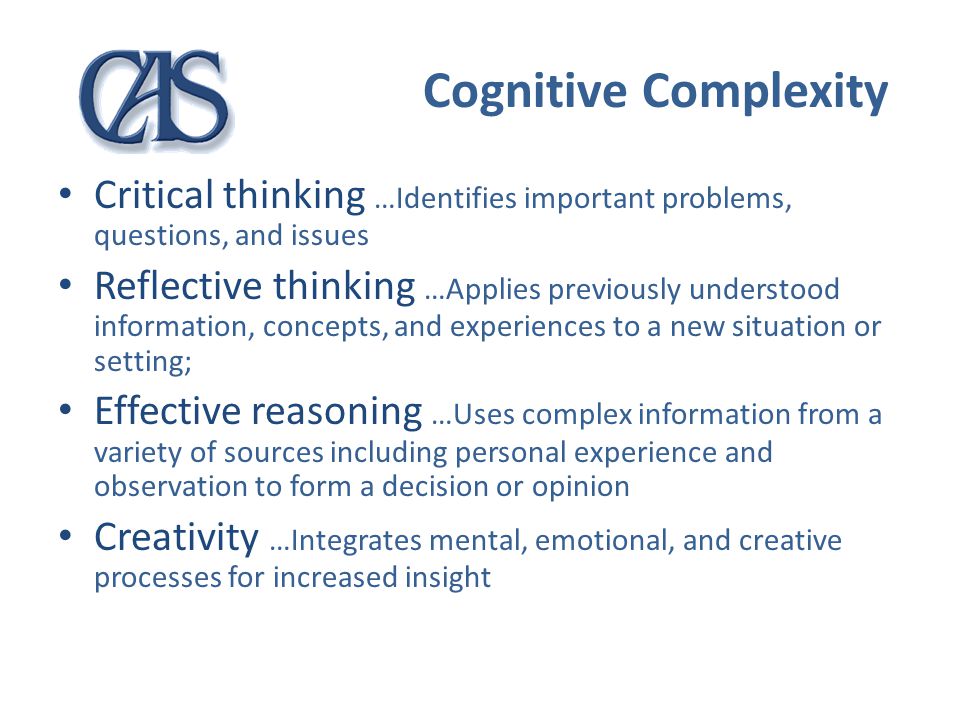 CAS

Cognitive Complexity

• Critical thinking …Identifies important problems, questions, and issues

• Reflective thinking …Applies previously understood information, concepts, and experiences to a new situation or setting;

• Effective reasoning …Uses complex information from a variety of sources including personal experience and observation to form a decision or opinion

• Creativity …Integrates mental, emotional, and creative processes for increased insight